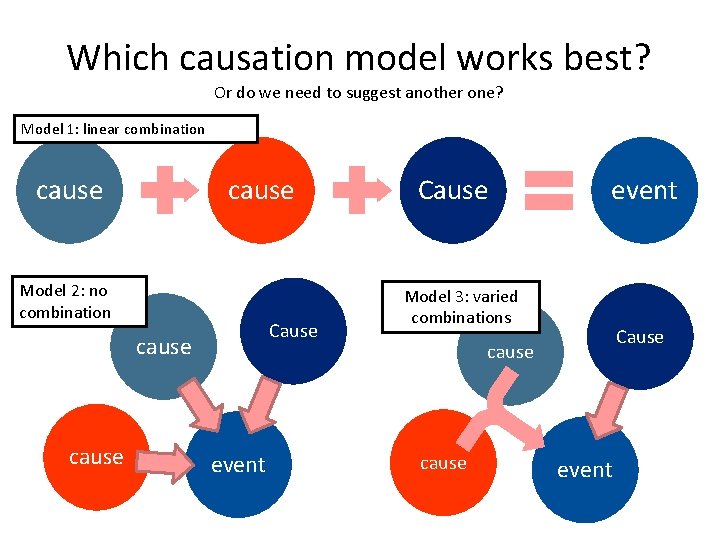 Which causation model works best?

Or do we need to suggest another one?

Model 1: linear combination

cause

cause

Cause

event

Model 2: no combination

cause

Cause

cause

event

Model 3: varied combinations

cause

Cause

cause

event